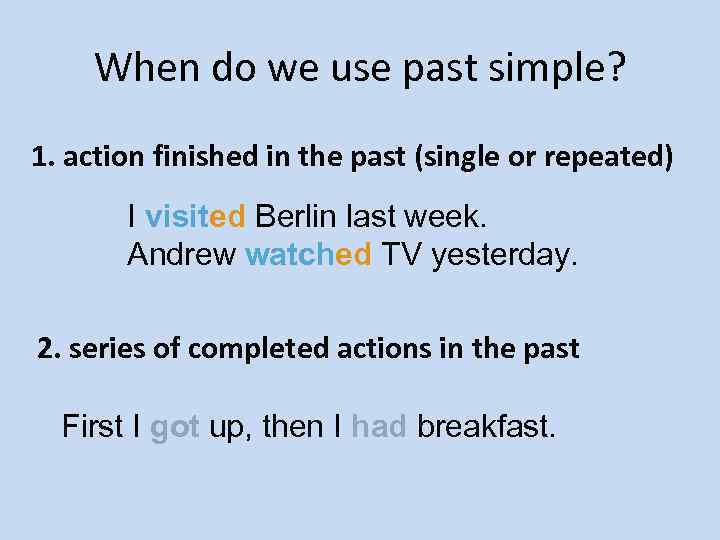 When do we use past simple?

1. action finished in the past (single or repeated)

I visited Berlin last week.
Andrew watched TV yesterday.

2. series of completed actions in the past

First I got up, then I had breakfast.